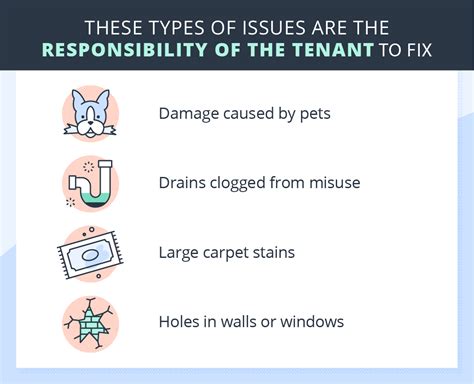 THESE TYPES OF ISSUES ARE THE RESPONSIBILITY OF THE TENANT TO FIX

Damage caused by pets

Drains clogged from misuse

Large carpet stains

Holes in walls or windows